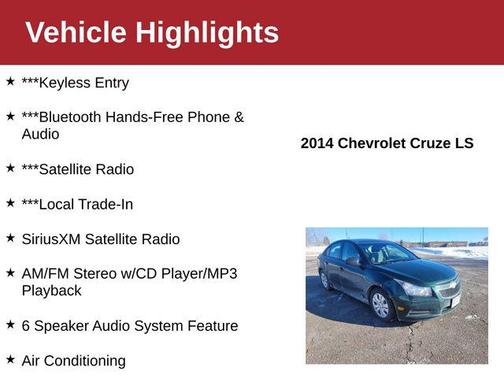 Vehicle Highlights

★ ***Keyless Entry

★ ***Bluetooth Hands-Free Phone & Audio

★ ***Satellite Radio

★ ***Local Trade-In

★ SiriusXM Satellite Radio

★ AM/FM Stereo w/CD Player/MP3 Playback

★ 6 Speaker Audio System Feature

★ Air Conditioning

2014 Chevrolet Cruze LS